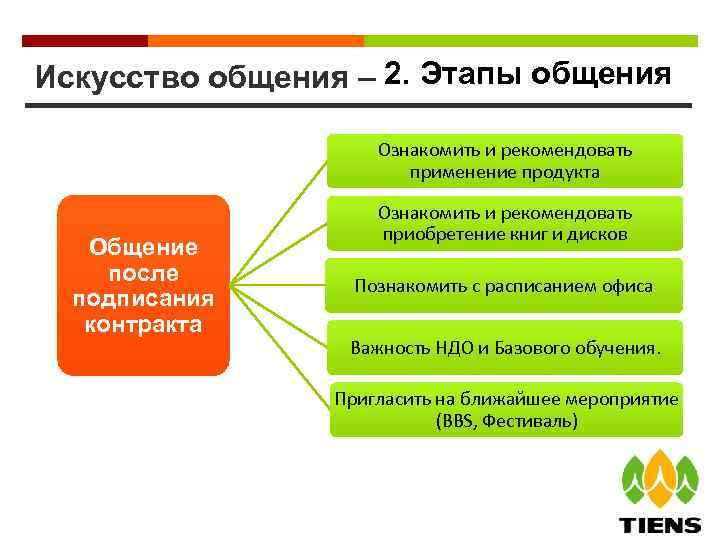 Искусство общения – 2. Этапы общения

Общение после подписания контракта

Ознакомить и рекомендовать применение продукта

Ознакомить и рекомендовать приобретение книг и дисков

Познакомить с расписанием офиса

Важность НДО и Базового обучения.

Пригласить на ближайшее мероприятие (BBS, Фестиваль)

TIENS